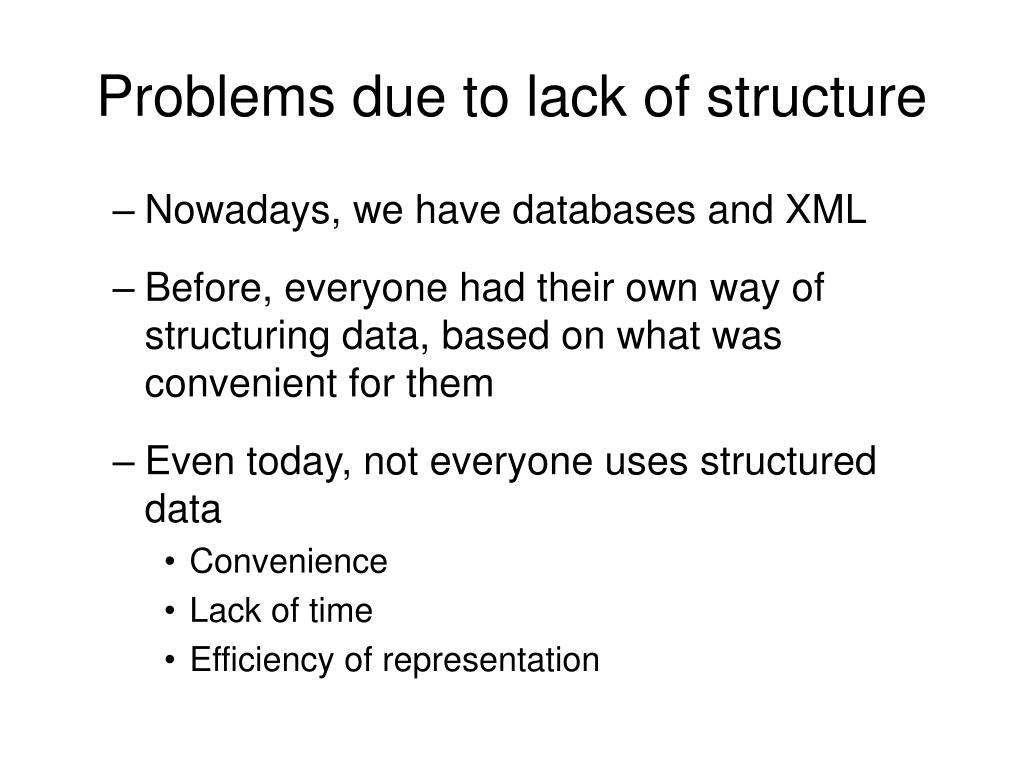 Problems due to lack of structure

– Nowadays, we have databases and XML

– Before, everyone had their own way of structuring data, based on what was convenient for them

– Even today, not everyone uses structured data

• Convenience

• Lack of time

• Efficiency of representation